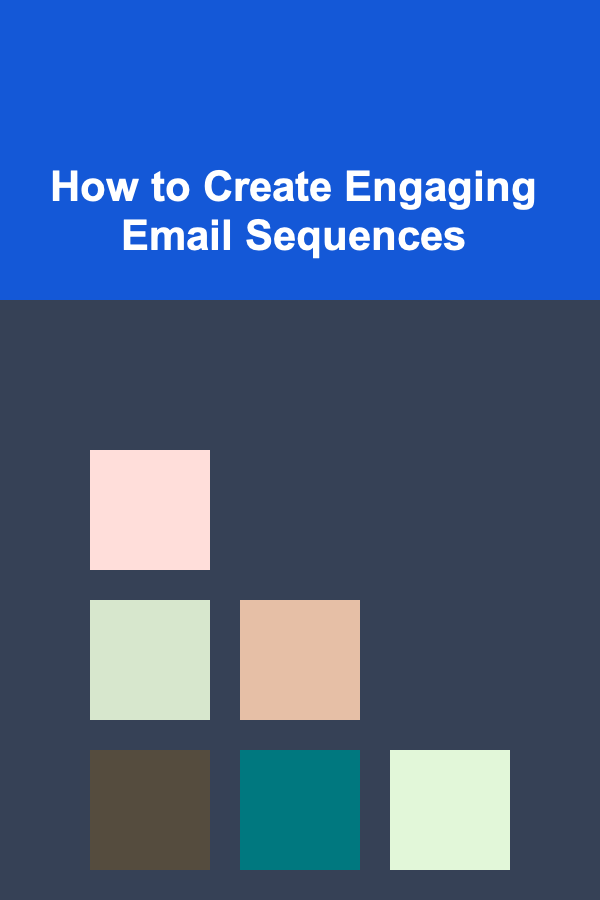 How to Create Engaging Email Sequences